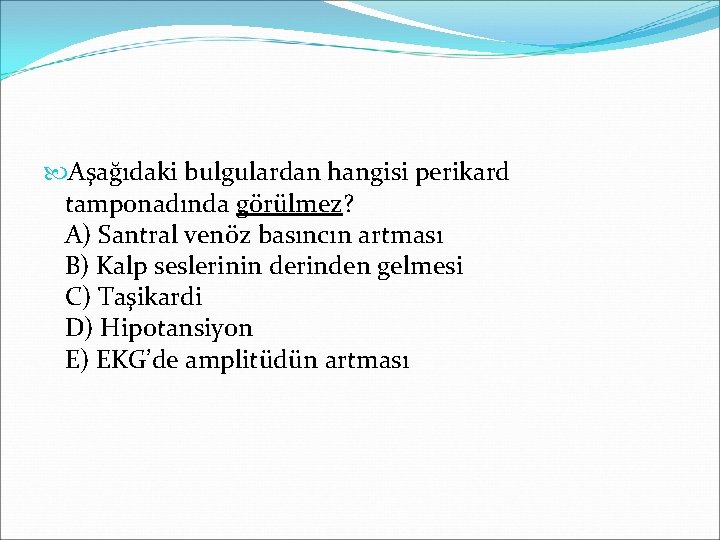 Aşağıdaki bulgulardan hangisi perikard tamponadında görülmez?
A) Santral venöz basıncın artması
B) Kalp seslerinin derinden gelmesi
C) Taşikardi
D) Hipotansiyon
E) EKG'de amplitüdün artması